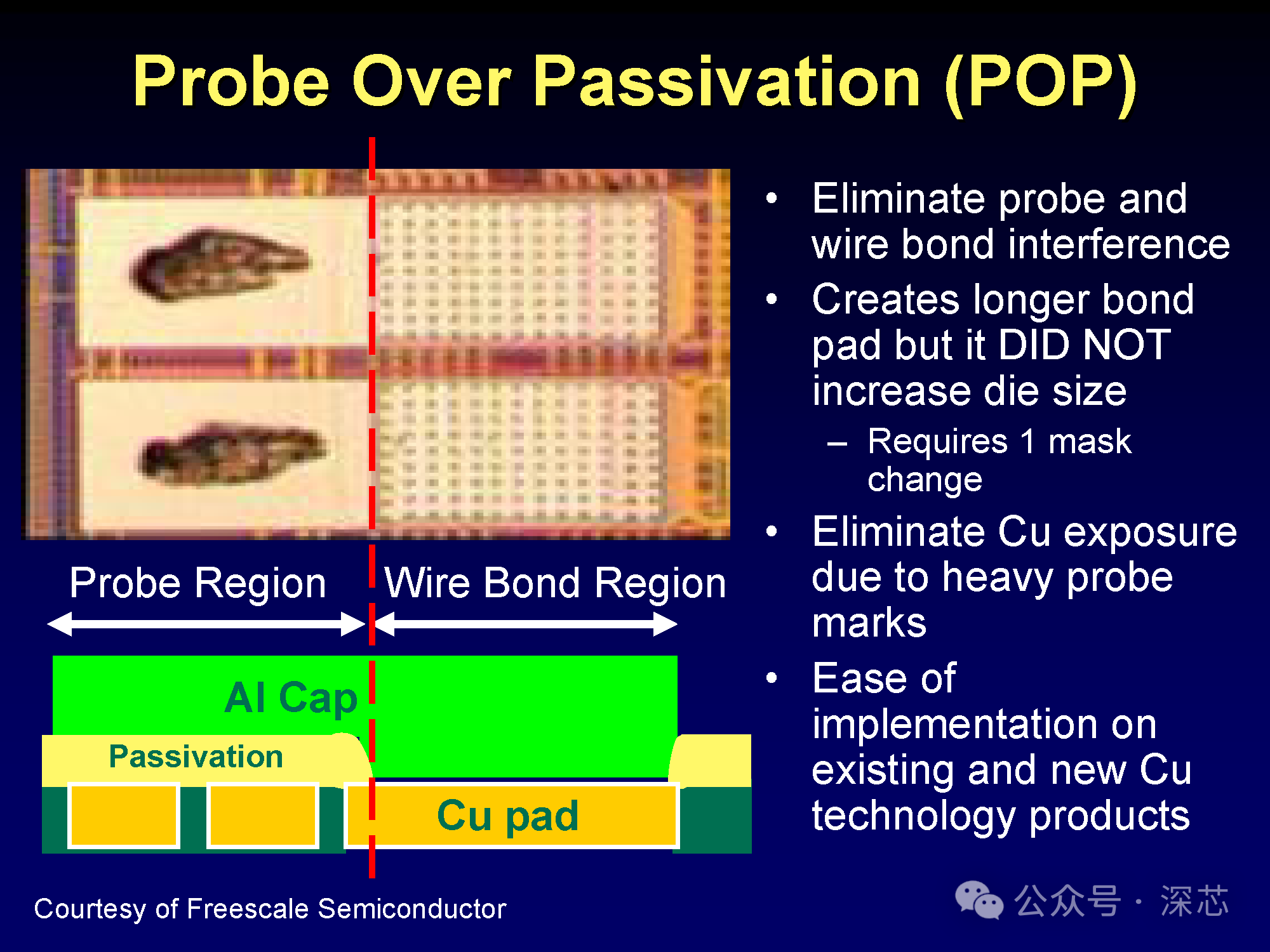 Probe Over Passivation (POP)

Probe Region

Wire Bond Region

Al Cap

Passivation

Cu pad

• Eliminate probe and wire bond interference
• Creates longer bond pad but it DID NOT increase die size
– Requires 1 mask change
• Eliminate Cu exposure due to heavy probe marks
• Ease of implementation on existing and new Cu technology products

Courtesy of Freescale Semiconductor

公众号 · 深芯